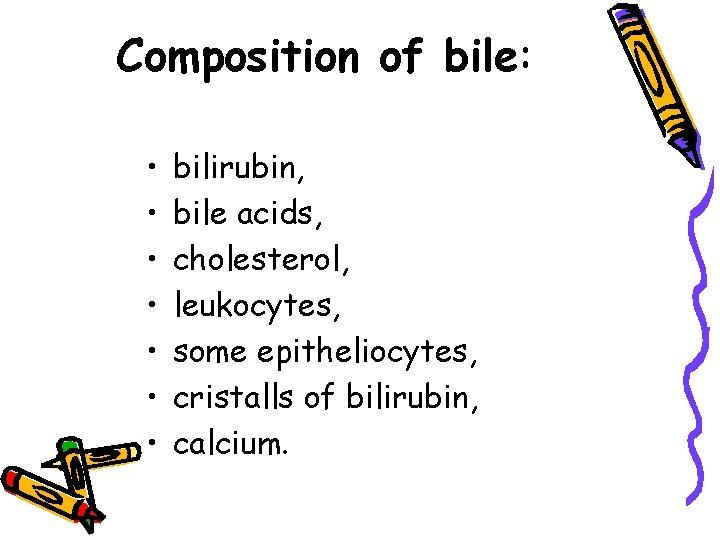 Composition of bile:

• bilirubin,
• bile acids,
• cholesterol,
• leukocytes,
• some epitheliocytes,
• cristalls of bilirubin,
• calcium.